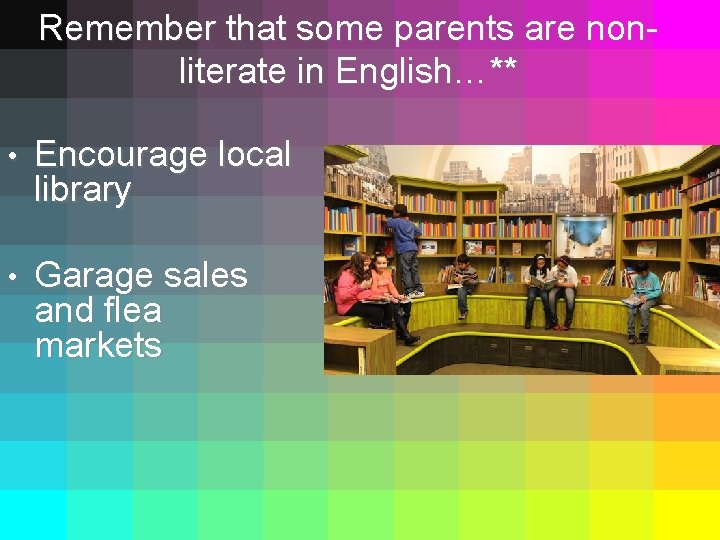 Remember that some parents are non-literate in English…**

• Encourage local library

• Garage sales and flea markets